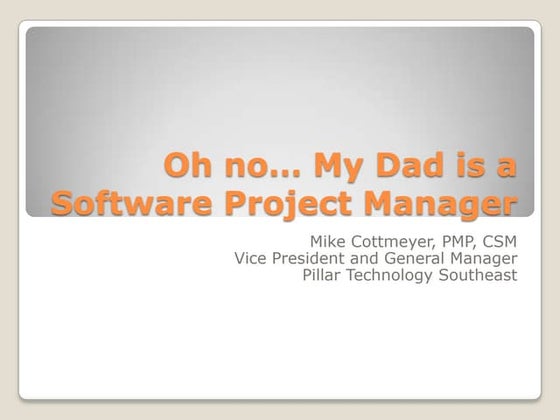 Oh no… My Dad is a Software Project Manager

Mike Cottmeyer, PMP, CSM
Vice President and General Manager
Pillar Technology Southeast